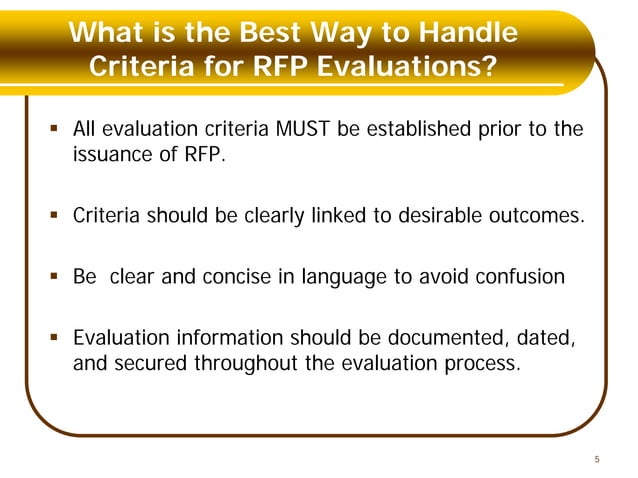 What is the Best Way to Handle Criteria for RFP Evaluations?

▪ All evaluation criteria MUST be established prior to the issuance of RFP.

▪ Criteria should be clearly linked to desirable outcomes.

▪ Be clear and concise in language to avoid confusion

▪ Evaluation information should be documented, dated, and secured throughout the evaluation process.

5